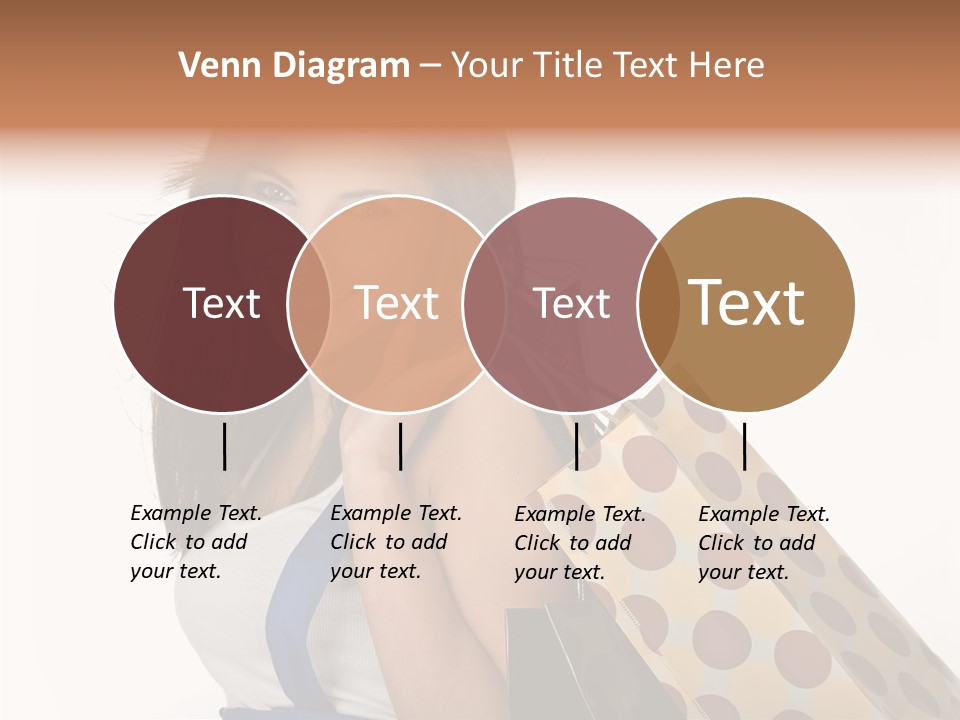 Venn Diagram – Your Title Text Here

Text

Text

Text

Text

Example Text. Click to add your text.

Example Text. Click to add your text.

Example Text. Click to add your text.

Example Text. Click to add your text.